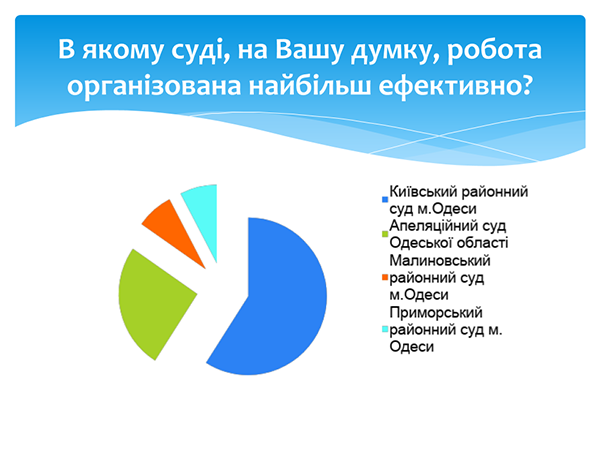 В якому суді, на Вашу думку, робота організована найбільш ефективно?

Київський районний суд м.Одеси
Апеляційний суд Одеської області
Малиновський районний суд м.Одеси
Приморський районний суд м. Одеси